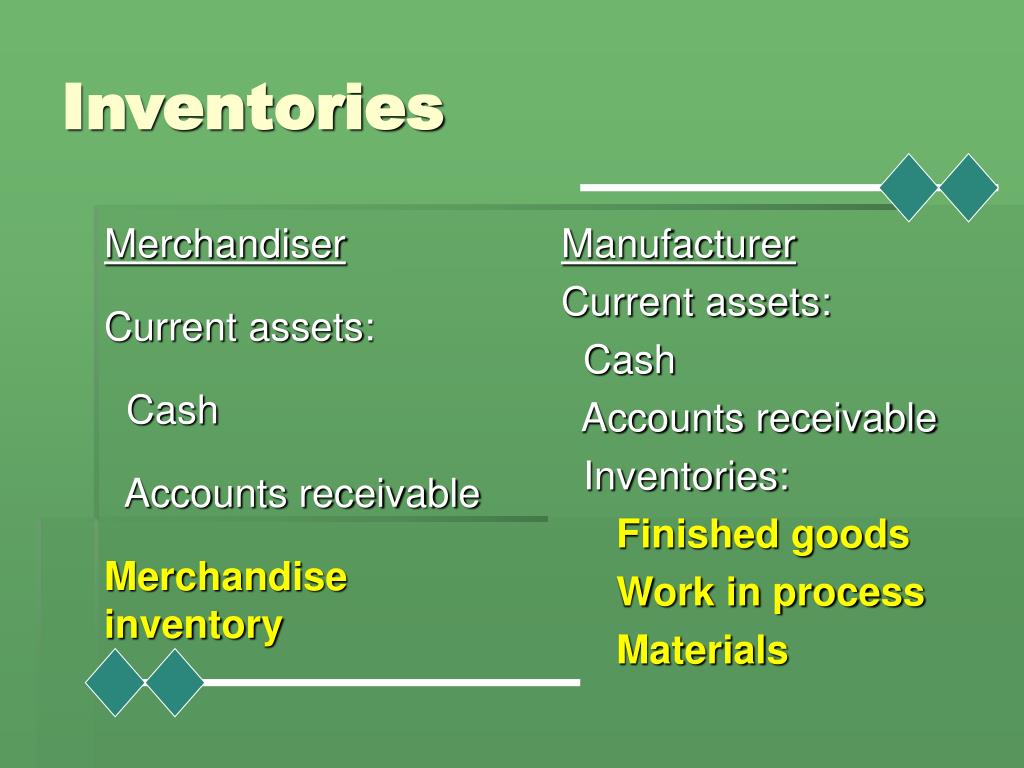 Inventories

Merchandiser

Current assets:

Cash

Accounts receivable

Merchandise inventory

Manufacturer

Current assets:

Cash

Accounts receivable

Inventories:

Finished goods

Work in process

Materials